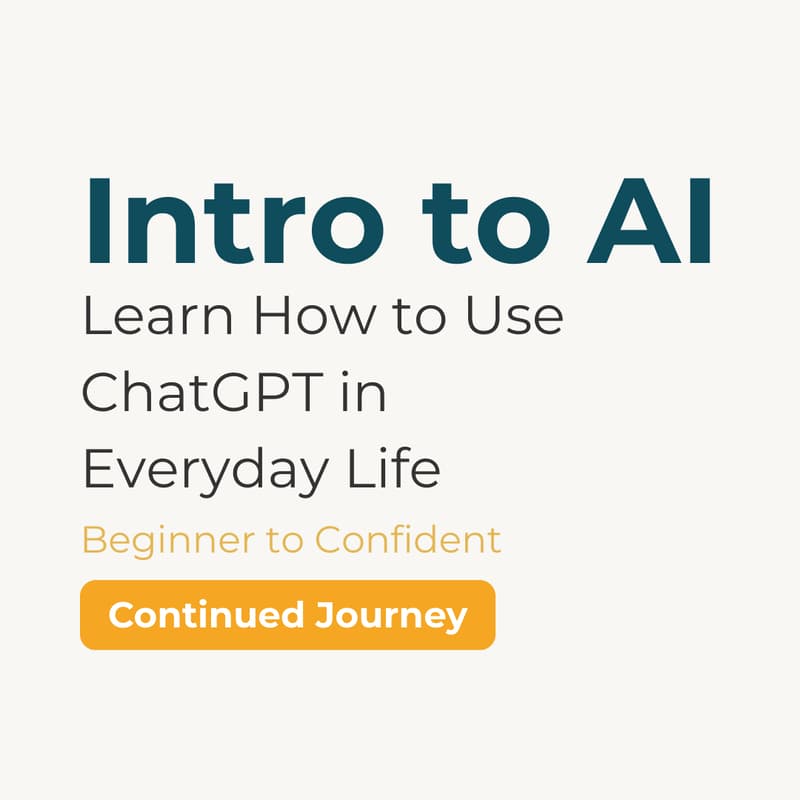 Intro to AI

Learn How to Use ChatGPT in Everyday Life

Beginner to Confident

Continued Journey